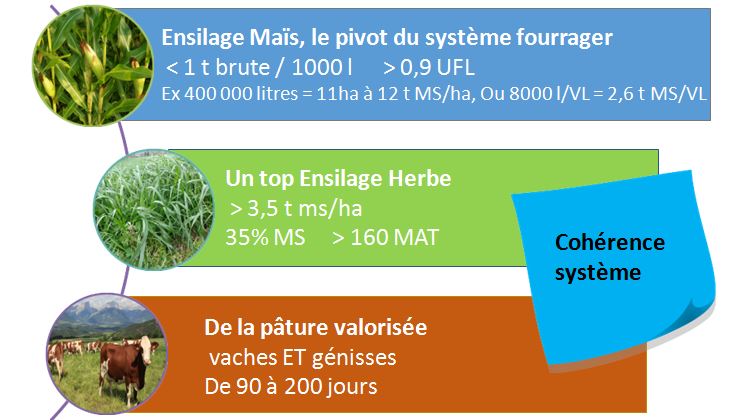 Ensilage Maïs, le pivot du système fourrager
< 1 t brute / 1000 l > 0,9 UFL
Ex 400 000 litres = 11ha à 12 t MS/ha, Ou 8000 l/VL = 2,6 t MS/VL

Un top Ensilage Herbe
> 3,5 t ms/ha
35% MS > 160 MAT

Cohérence système

De la pâture valorisée
vaches ET génisses
De 90 à 200 jours